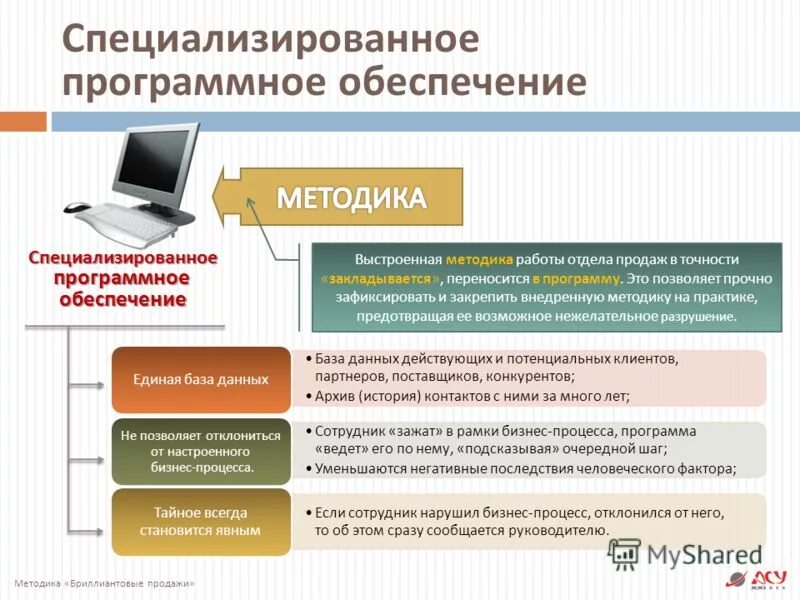 Специализированное программное обеспечение

МЕТОДИКА

Специализированное программное обеспечение

Выстроенная методика работы отдела продаж в точности «закладывается», переносится в программу. Это позволяет прочно зафиксировать и закрепить внедренную методику на практике, предотвращая ее возможное нежелательное разрушение.

Единая база данных

• База данных действующих и потенциальных клиентов, партнеров, поставщиков, конкурентов;
• Архив (история) контактов с ними за много лет;

Не позволяет отклониться от настроенного бизнес-процесса.

• Сотрудник «зажат» в рамки бизнес-процесса, программа «ведет» его по нему, «подсказывая» очередной шаг;
• Уменьшаются негативные последствия человеческого фактора;

Тайное всегда становится явным

• Если сотрудник нарушил бизнес-процесс, отклонился от него, то об этом сразу сообщается руководителю.

MyShared

Методика «Бриллиантовые продажи»

АСУ